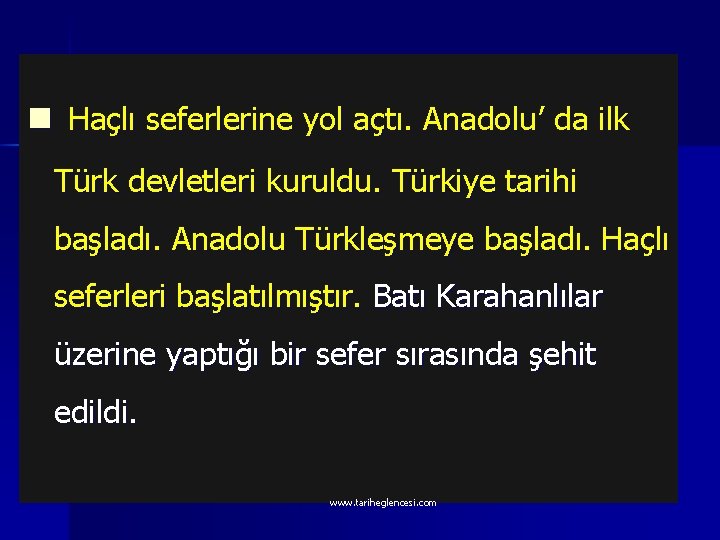 Haçlı seferlerine yol açtı. Anadolu’ da ilk Türk devletleri kuruldu. Türkiye tarihi başladı. Anadolu Türkleşmeye başladı. Haçlı seferleri başlatılmıştır. Batı Karahanlılar üzerine yaptığı bir sefer sırasında şehit edildi.

www.tariheglencesi.com